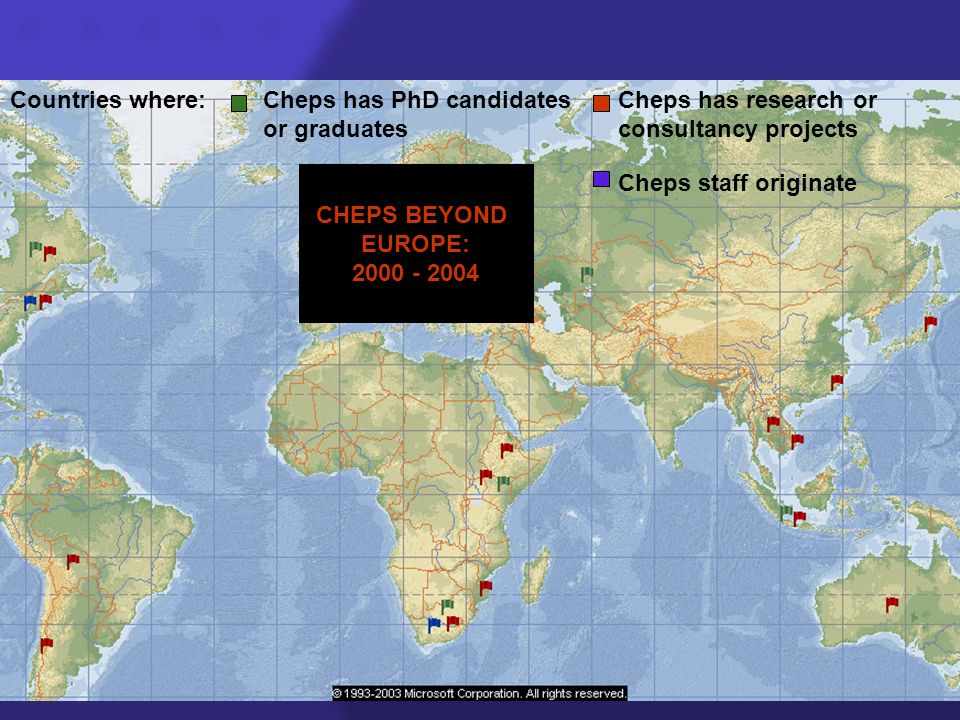 Countries where: Cheps has PhD candidates or graduates

Cheps has research or consultancy projects

Cheps staff originate

CHEPS BEYOND EUROPE: 2000 - 2004

©1993-2003 Microsoft Corporation. All rights reserved.